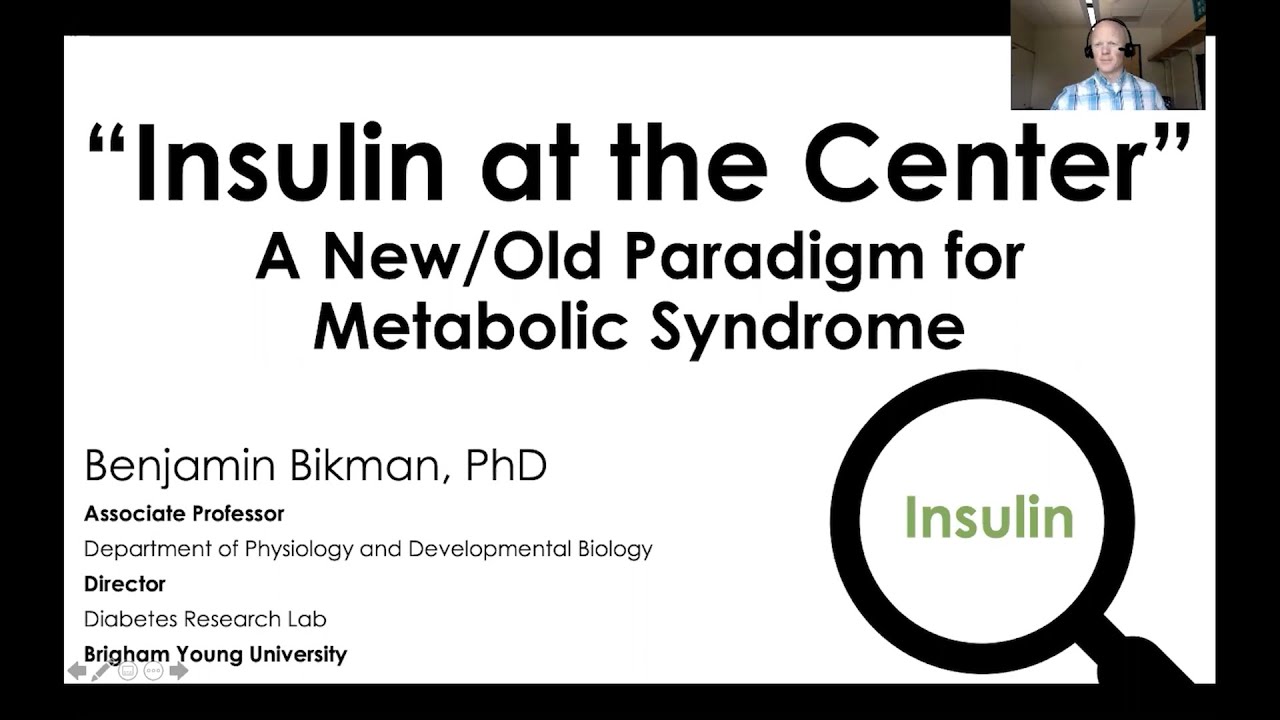 “Insulin at the Center”
A New/Old Paradigm for Metabolic Syndrome

Benjamin Bikman, PhD
Associate Professor
Department of Physiology and Developmental Biology
Director
Diabetes Research Lab
Brigham Young University

Insulin